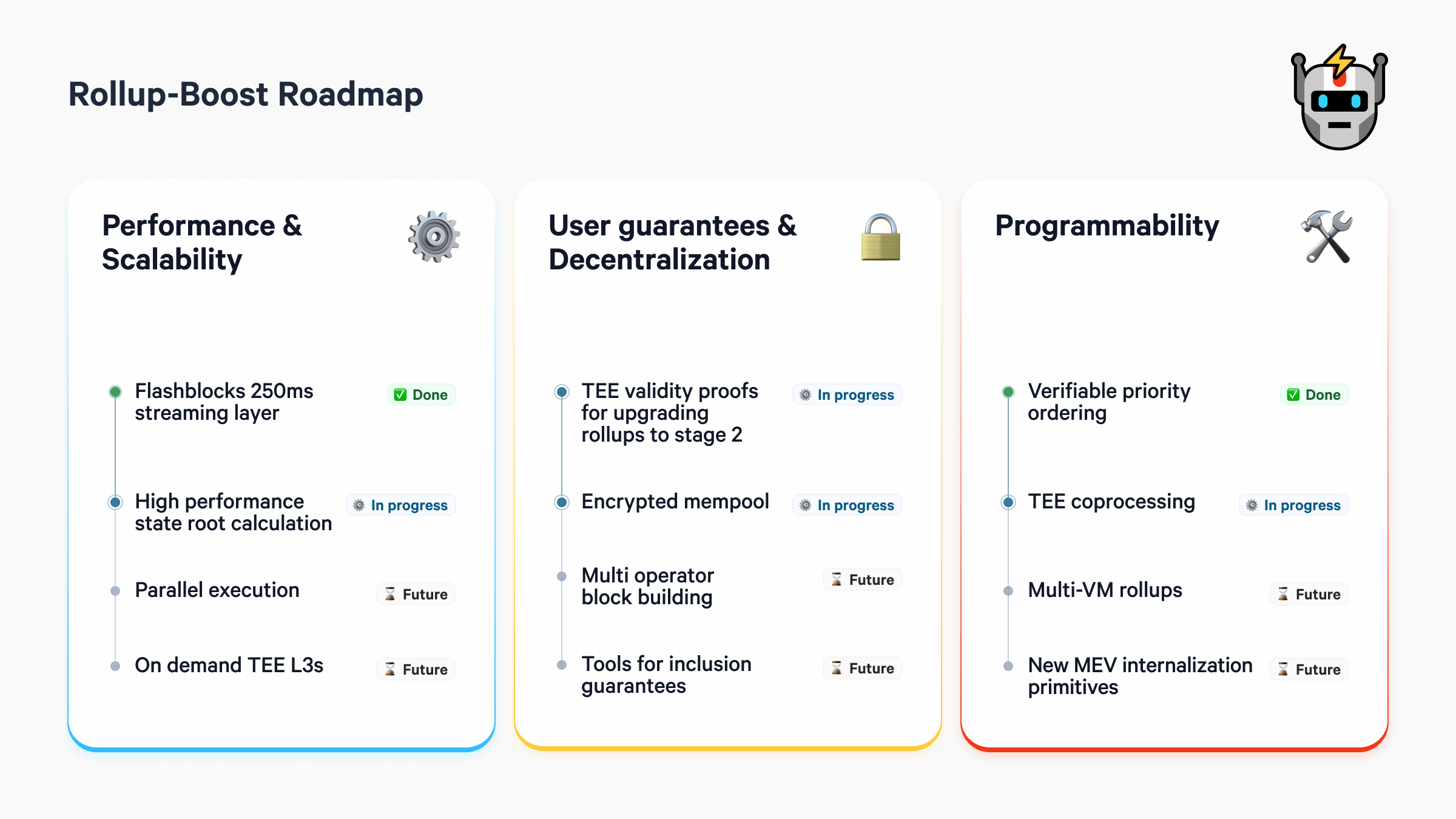 Rollup-Boost Roadmap

Performance & Scalability

Flashblocks 250ms streaming layer
Done

High performance state root calculation
In progress

Parallel execution
Future

On demand TEE L3s
Future

User guarantees & Decentralization

TEE validity proofs for upgrading rollups to stage 2
In progress

Encrypted mempool
In progress

Multi operator block building
Future

Tools for inclusion guarantees
Future

Programmability

Verifiable priority ordering
Done

TEE coprocessing
In progress

Multi-VM rollups
Future

New MEV internalization primitives
Future